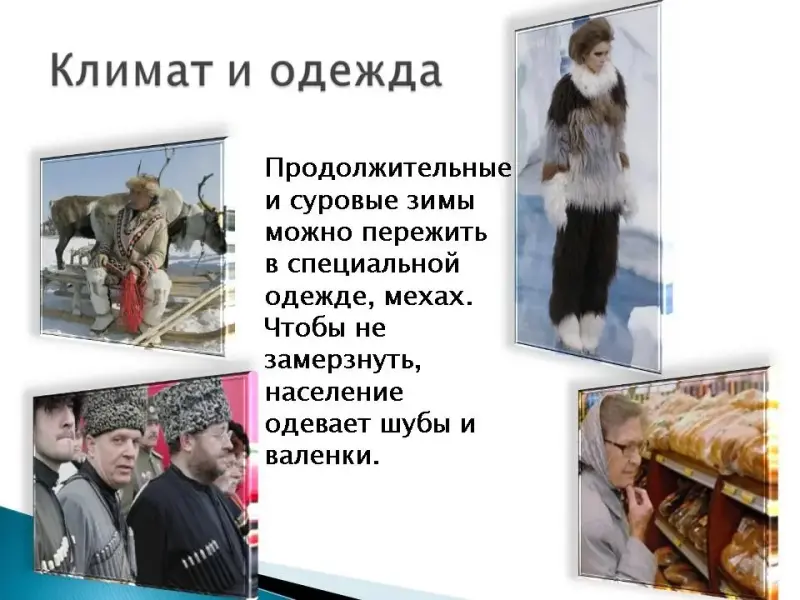 Климат и одежда

Продолжительные и суровые зимы можно пережить в специальной одежде, мехах. Чтобы не замерзнуть, население одевает шубы и валенки.